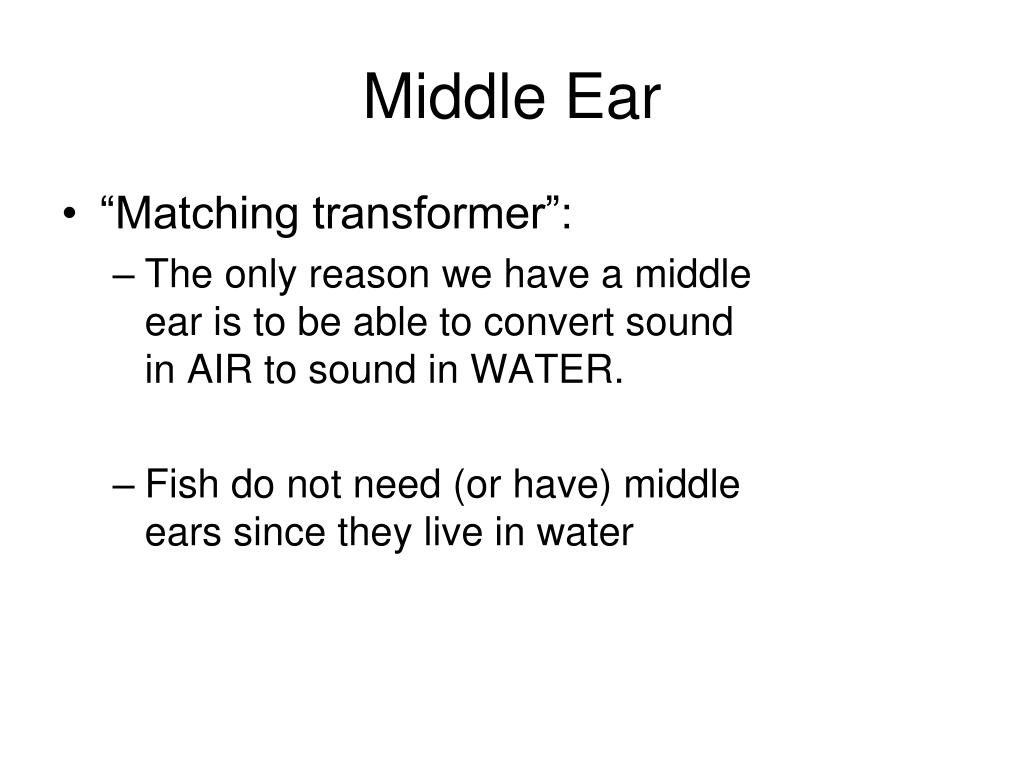 Middle Ear

• “Matching transformer”:

– The only reason we have a middle ear is to be able to convert sound in AIR to sound in WATER.

– Fish do not need (or have) middle ears since they live in water